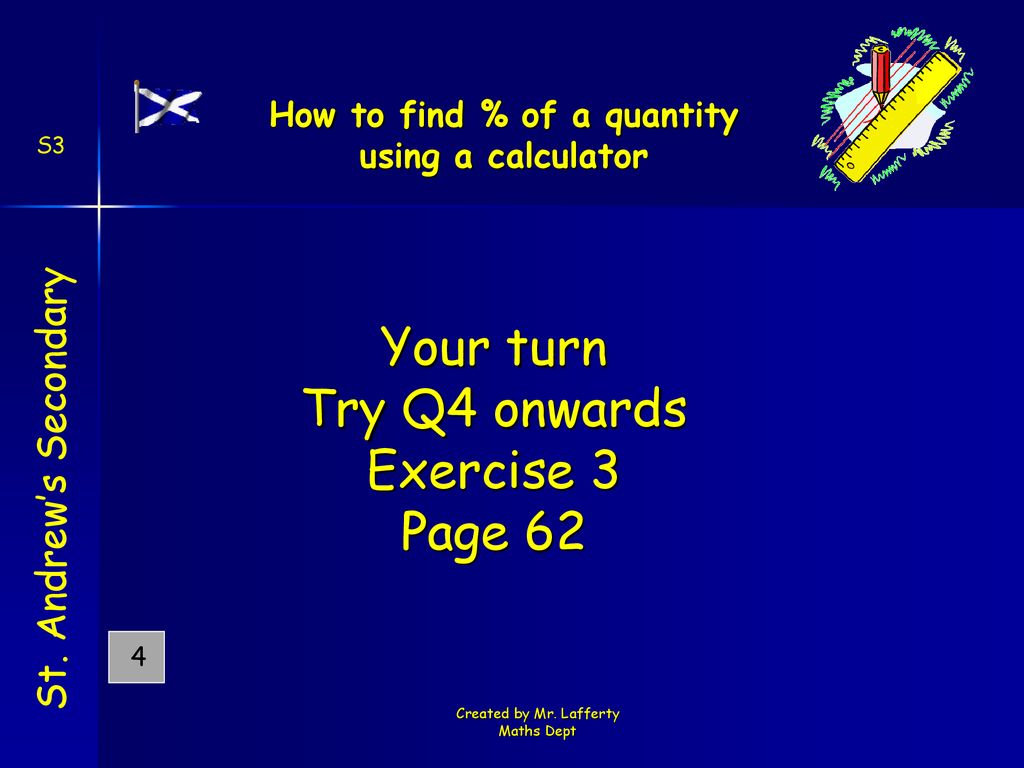 S3

How to find % of a quantity using a calculator

St. Andrew's Secondary

Your turn
Try Q4 onwards
Exercise 3
Page 62

4

Created by Mr. Lafferty
Maths Dept